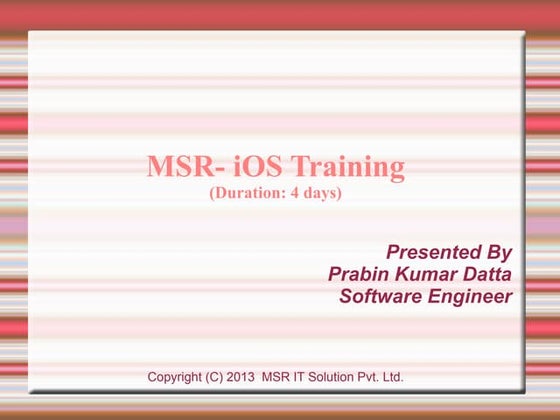 MSR- iOS Training
(Duration: 4 days)

Presented By
Prabin Kumar Datta
Software Engineer

Copyright (C) 2013 MSR IT Solution Pvt. Ltd.